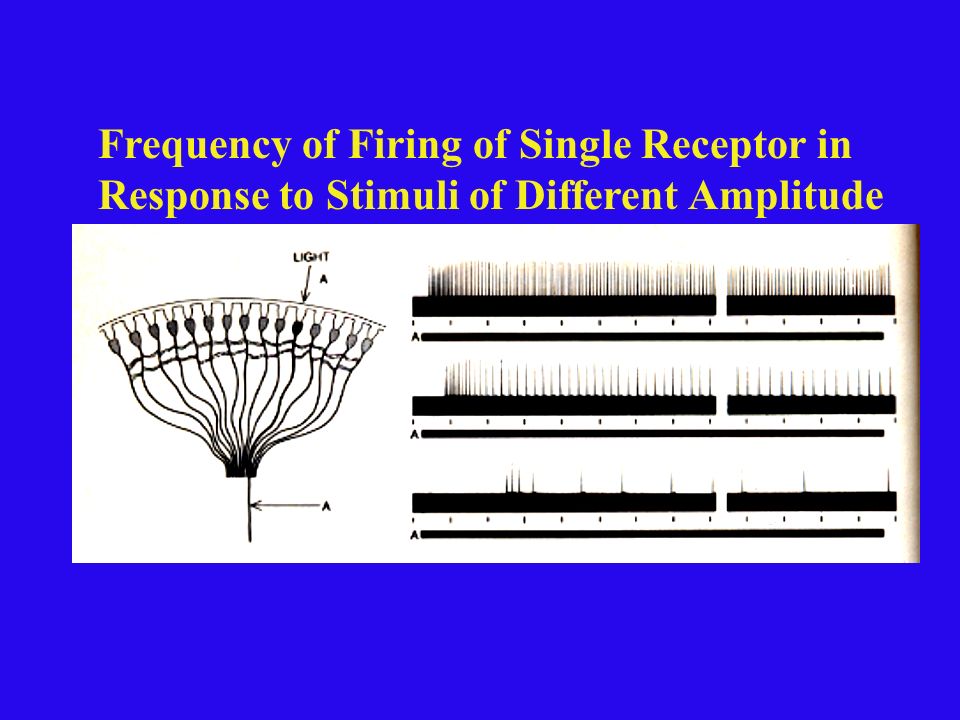 Frequency of Firing of Single Receptor in Response to Stimuli of Different Amplitude

LIGHT
A

A

A

A

A